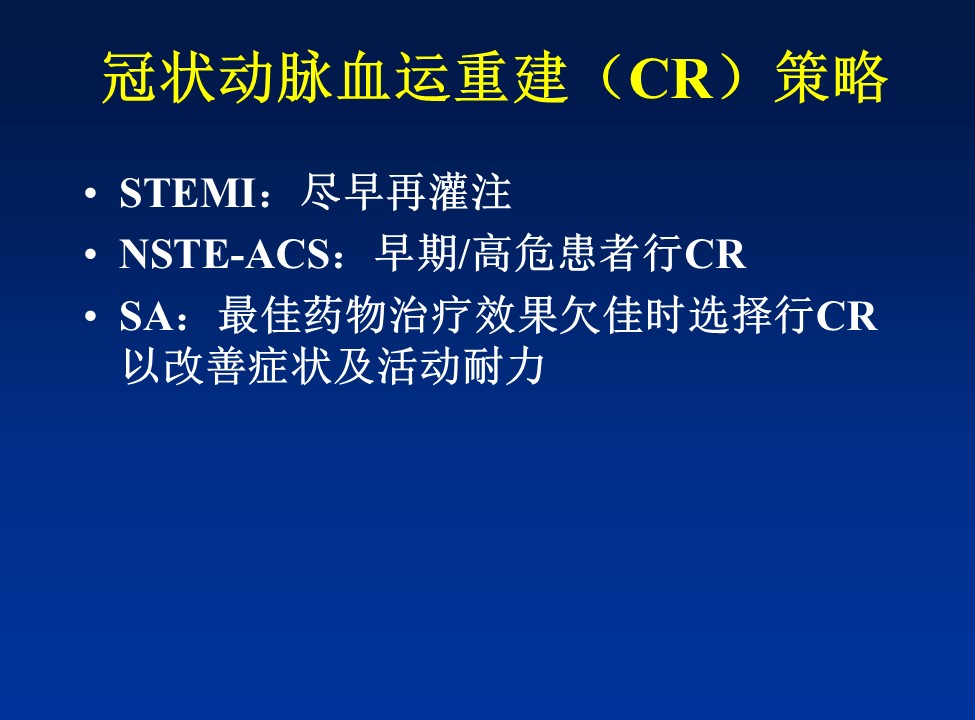 冠状动脉血运重建（CR）策略

• STEMI：尽早再灌注
• NSTE-ACS：早期/高危患者行CR
• SA：最佳药物治疗效果欠佳时选择行CR以改善症状及活动耐力